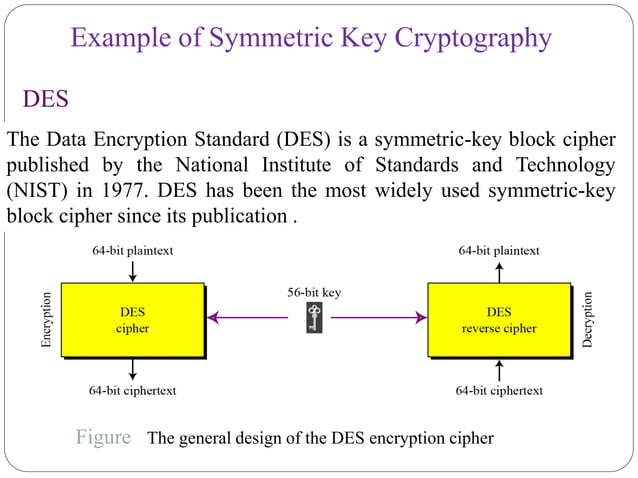 Example of Symmetric Key Cryptography

DES

The Data Encryption Standard (DES) is a symmetric-key block cipher published by the National Institute of Standards and Technology (NIST) in 1977. DES has been the most widely used symmetric-key block cipher since its publication .

64-bit plaintext

Encryption

DES cipher

64-bit ciphertext

56-bit key

64-bit plaintext

DES reverse cipher

Decryption

64-bit ciphertext

Figure The general design of the DES encryption cipher